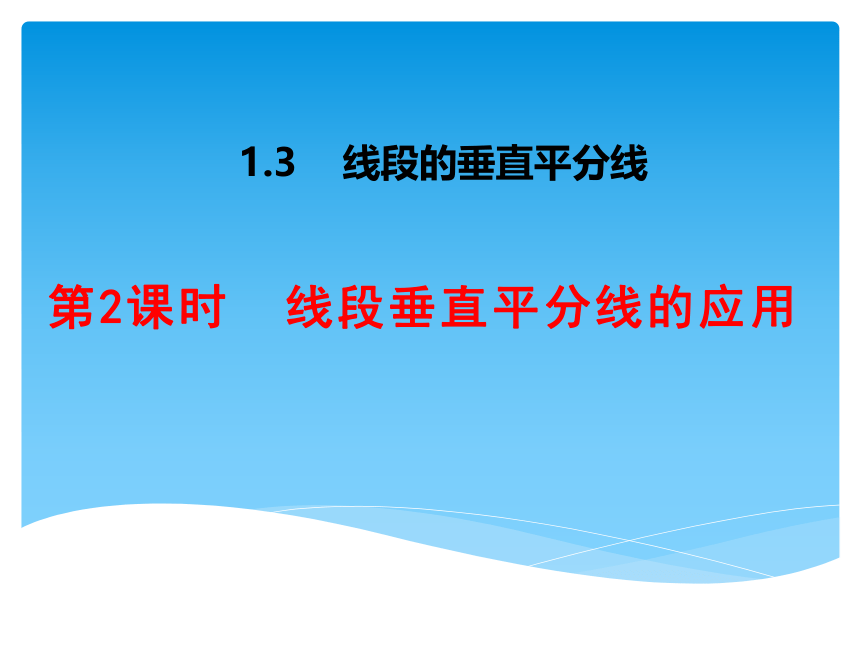 1.3 线段的垂直平分线

第2课时 线段垂直平分线的应用